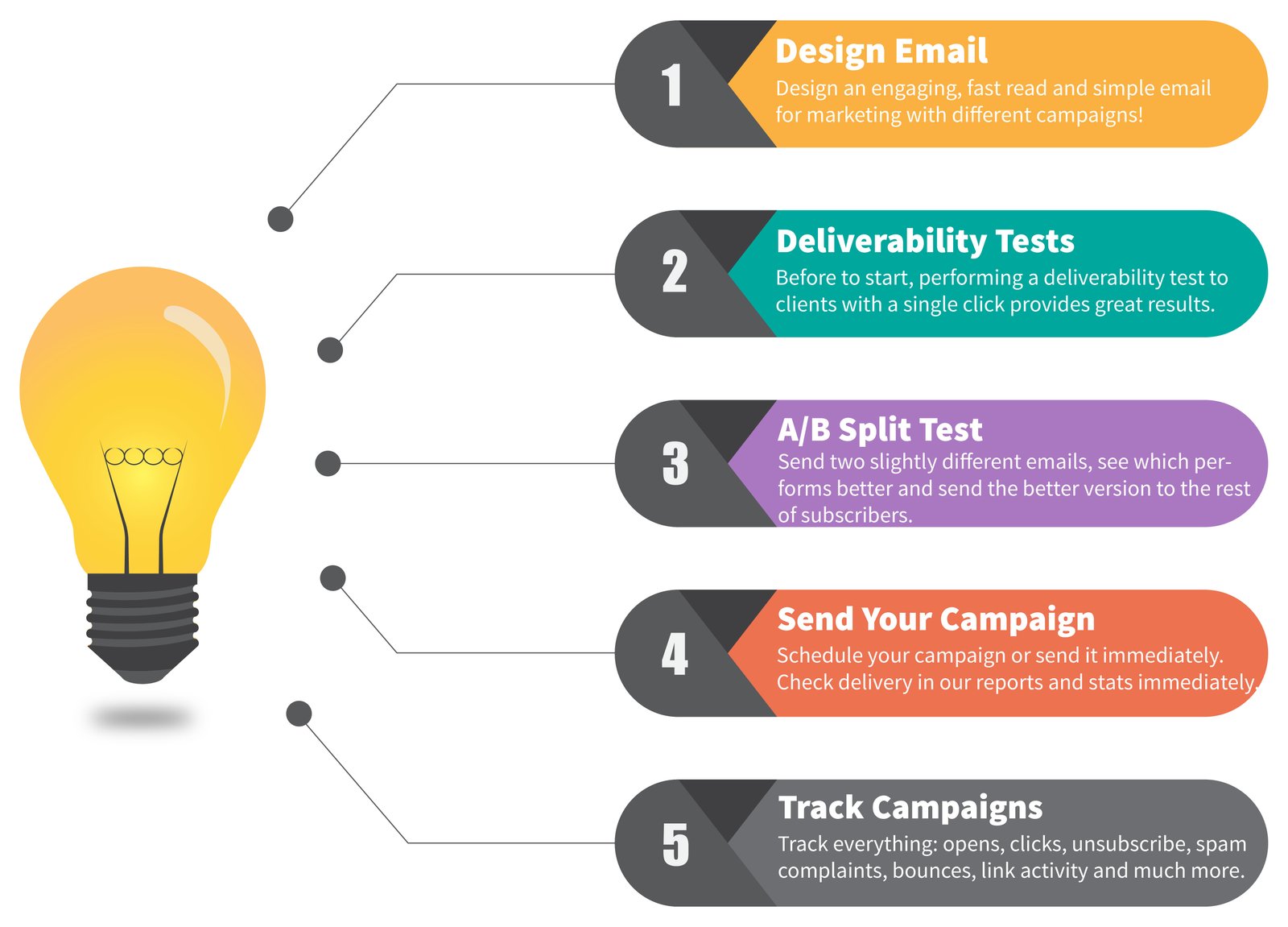 1

Design Email

Design an engaging, fast read and simple email for marketing with different campaigns!

2

Deliverability Tests

Before to start, performing a deliverability test to clients with a single click provides great results.

3

A/B Split Test

Send two slightly different emails, see which performs better and send the better version to the rest of subscribers.

4

Send Your Campaign

Schedule your campaign or send it immediately. Check delivery in our reports and stats immediately.

5

Track Campaigns

Track everything: opens, clicks, unsubscribe, spam complaints, bounces, link activity and much more.